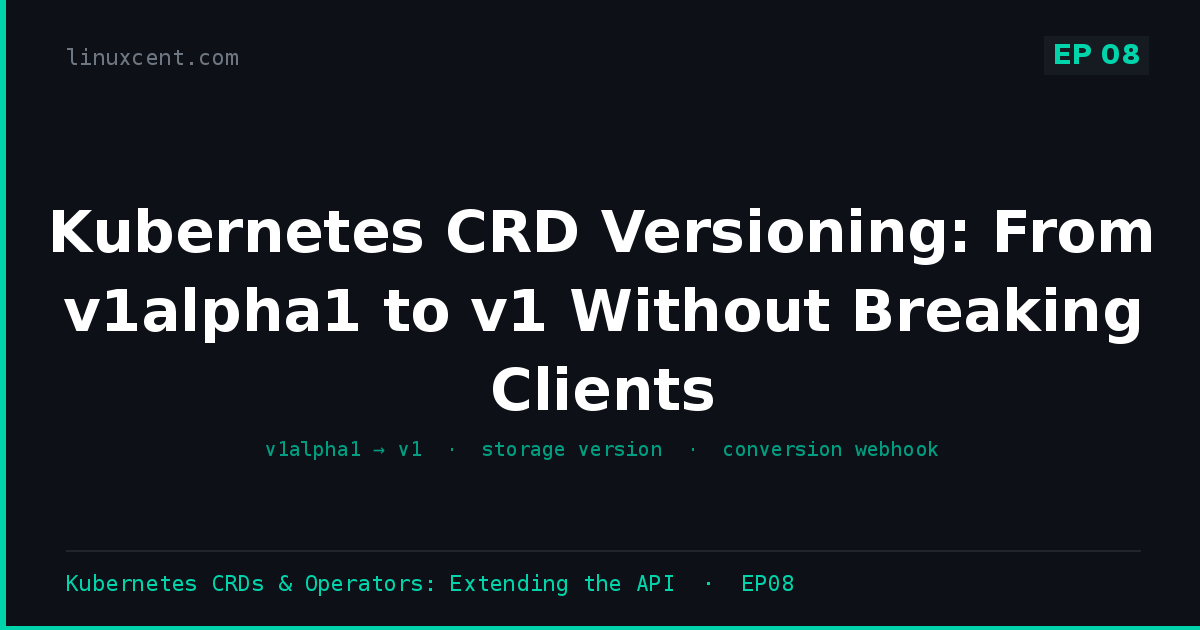 linuxcent.com

EP 08

Kubernetes CRD Versioning: From v1alpha1 to v1 Without Breaking Clients

v1alpha1 → v1 · storage version · conversion webhook

Kubernetes CRDs & Operators: Extending the API · EP08